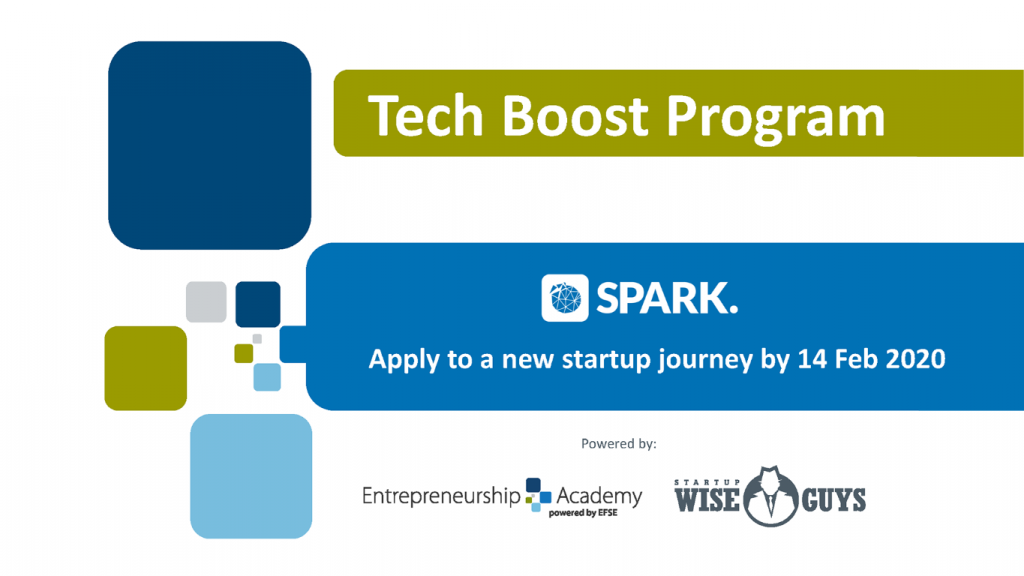 Tech Boost Program

SPARK.

Apply to a new startup journey by 14 Feb 2020

Powered by:

Entrepreneurship Academy
powered by EFSE

STARTUP
WISE GUYS